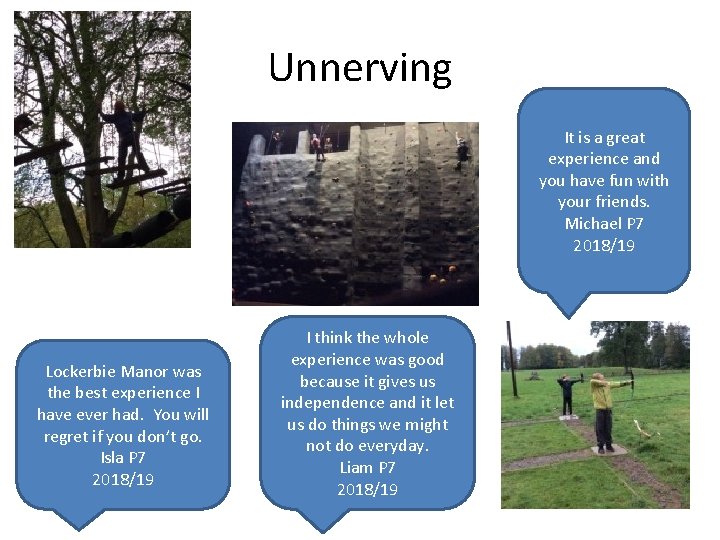 Unnerving

It is a great experience and you have fun with your friends.
Michael P7
2018/19

Lockerbie Manor was the best experience I have ever had. You will regret if you don't go.
Isla P7
2018/19

I think the whole experience was good because it gives us independence and it let us do things we might not do everyday.
Liam P7
2018/19